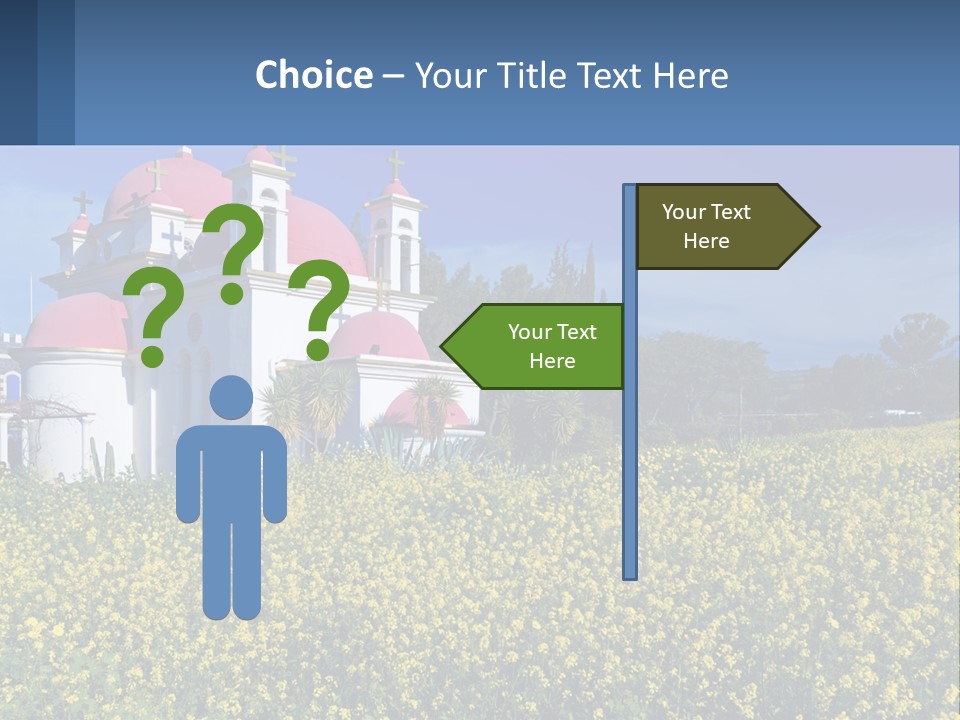 Choice – Your Title Text Here

? ? ?

Your Text Here

Your Text Here